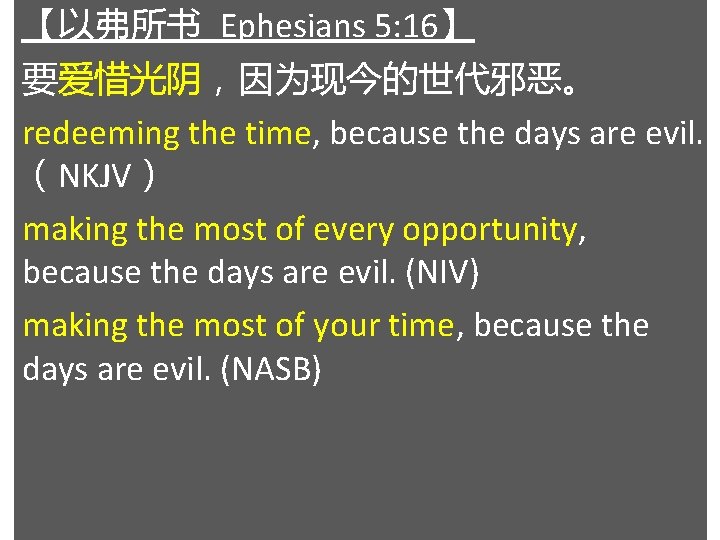 【以弗所书 Ephesians 5:16】

要爱惜光阴，因为现今的世代邪恶。

redeeming the time, because the days are evil.（NKJV）

making the most of every opportunity, because the days are evil. (NIV)

making the most of your time, because the days are evil. (NASB)